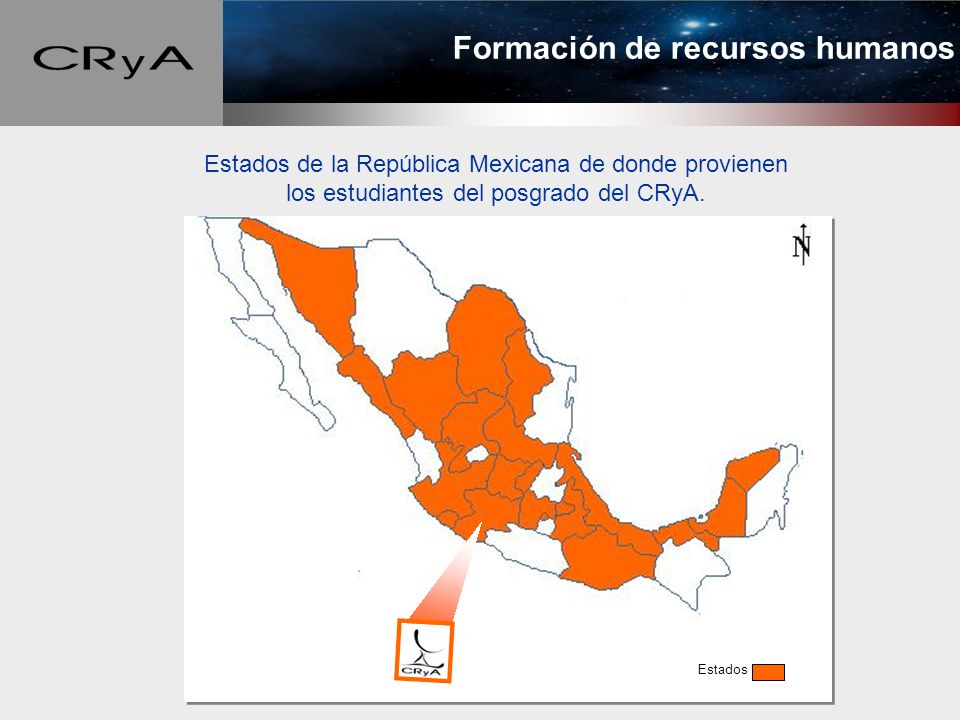 CRyA

Formación de recursos humanos

Estados de la República Mexicana de donde provienen los estudiantes del posgrado del CRyA.

N

CRyA

Estados